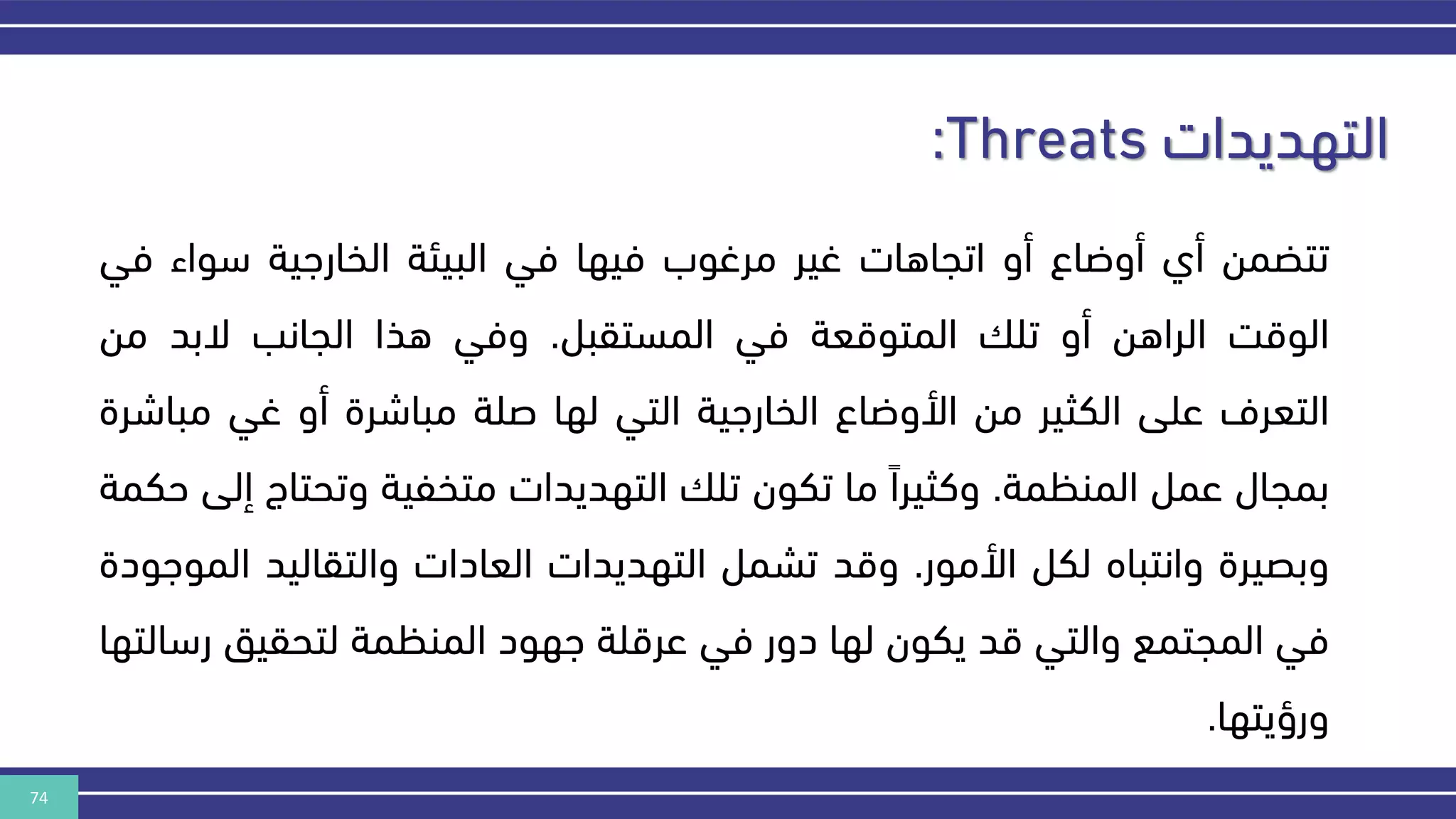 التهديدات Threats:

تتضمن أي أوضاع أو اتجاهات غير مرغوب فيها في البيئة الخارجية سواء في الوقت الراهن أو تلك المتوقعة في المستقبل. وفي هذا الجانب لابد من التعرف على الكثير من الأوضاع الخارجية التي لها صلة مباشرة أو غي مباشرة بمجال عمل المنظمة. وكثيراً ما تكون تلك التهديدات متخفية وتحتاج إلى حكمة وبصيرة وانتباه لكل الأمور. وقد تشمل التهديدات العادات والتقاليد الموجودة في المجتمع والتي قد يكون لها دور في عرقلة جهود المنظمة لتحقيق رسالتها ورؤيتها.

74